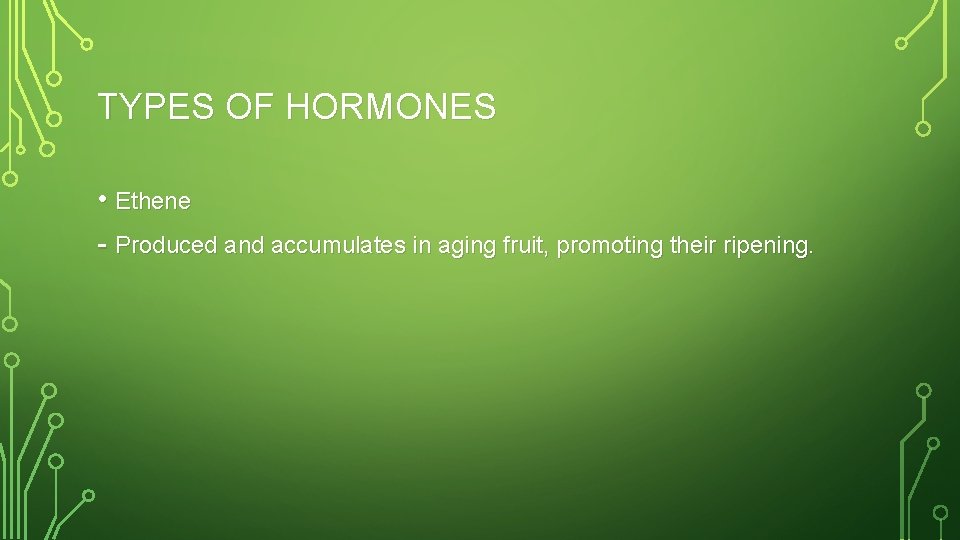 TYPES OF HORMONES

• Ethene

- Produced and accumulates in aging fruit, promoting their ripening.